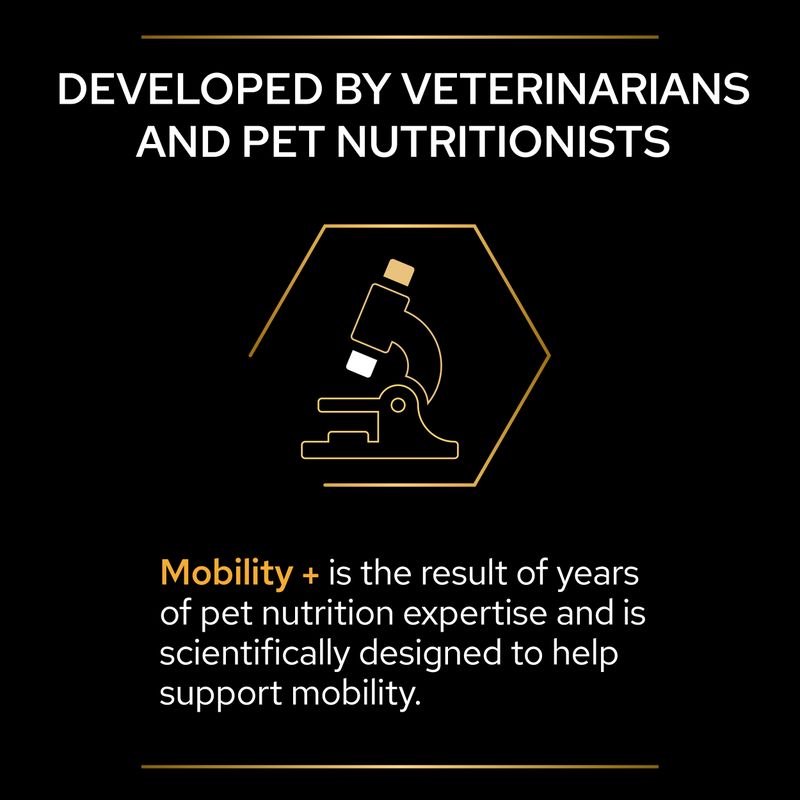 DEVELOPED BY VETERINARIANS AND PET NUTRITIONISTS

Mobility + is the result of years of pet nutrition expertise and is scientifically designed to help support mobility.